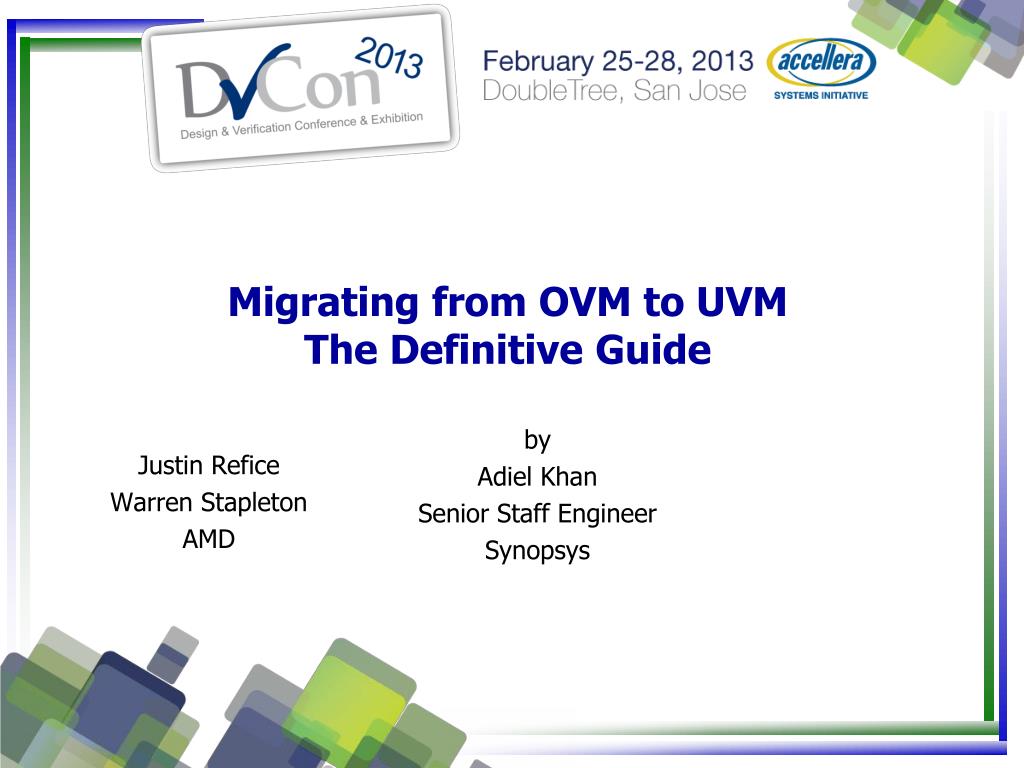 DVCon 2013
Design & Verification Conference & Exhibition

February 25-28, 2013
DoubleTree, San Jose

accellera
SYSTEMS INITIATIVE

Migrating from OVM to UVM
The Definitive Guide

by

Justin Refice
Warren Stapleton
AMD

Adiel Khan
Senior Staff Engineer
Synopsys